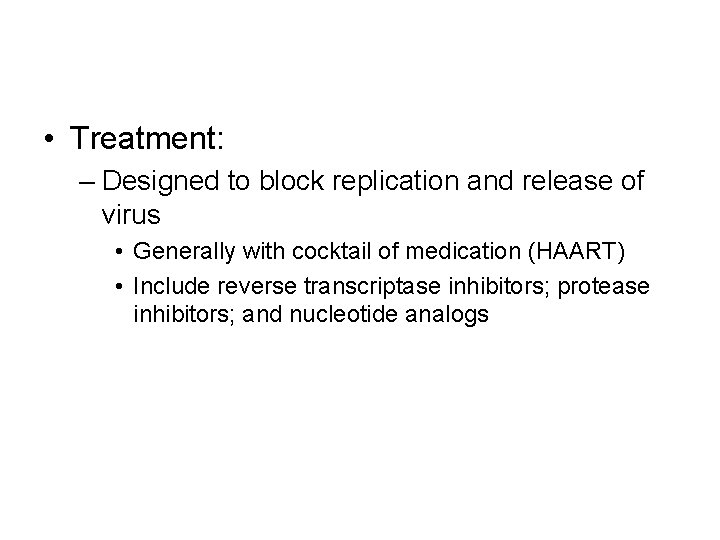 • Treatment:
– Designed to block replication and release of virus
• Generally with cocktail of medication (HAART)
• Include reverse transcriptase inhibitors; protease inhibitors; and nucleotide analogs